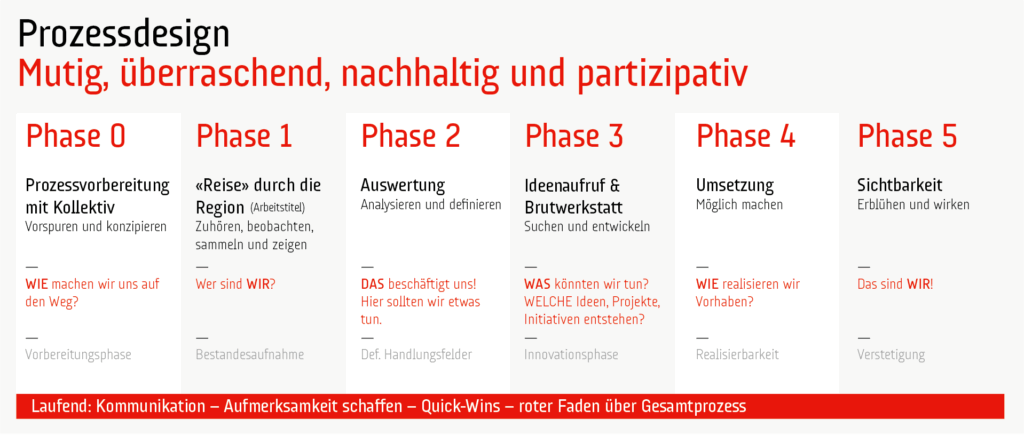 Prozessdesign
Mutig, überraschend, nachhaltig und partizipativ

Phase 0

Prozessvorbereitung mit Kollektiv
Vorspuren und konzipieren

—
WIE machen wir uns auf den Weg?

—
Vorbereitungsphase

Phase 1

«Reise» durch die Region (Arbeitstitel)
Zuhören, beobachten, sammeln und zeigen

—
Wer sind WIR?

—
Bestandesaufnahme

Phase 2

Auswertung
Analysieren und definieren

—
DAS beschäftigt uns! Hier sollten wir etwas tun.

—
Def. Handlungsfelder

Phase 3

Ideenaufruf & Brutwerkstatt
Suchen und entwickeln

—
WAS könnten wir tun? WELCHE Ideen, Projekte, Initiativen entstehen?

—
Innovationsphase

Phase 4

Umsetzung
Möglich machen

—
WIE realisieren wir Vorhaben?

—
Realisierbarkeit

Phase 5

Sichtbarkeit
Erblühen und wirken

—
Das sind WIR!

—
Verstetigung

Laufend: Kommunikation – Aufmerksamkeit schaffen – Quick-Wins – roter Faden über Gesamtprozess